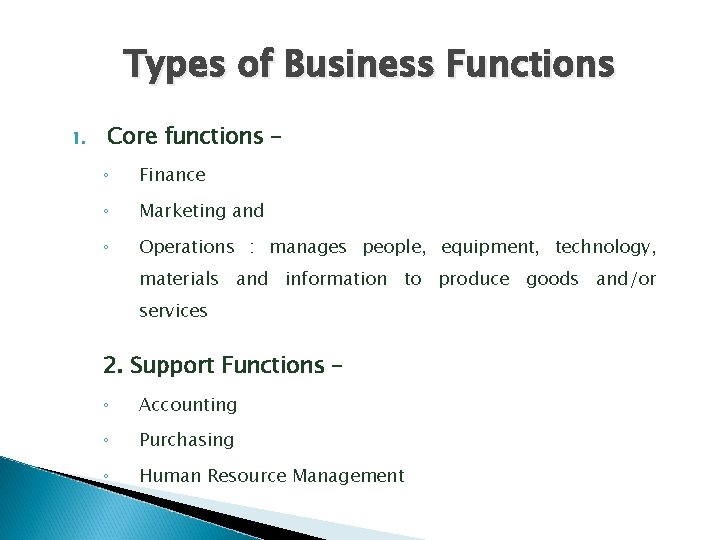 Types of Business Functions

1. Core functions –

◦ Finance

◦ Marketing and

◦ Operations : manages people, equipment, technology, materials and information to produce goods and/or services

2. Support Functions –

◦ Accounting

◦ Purchasing

◦ Human Resource Management